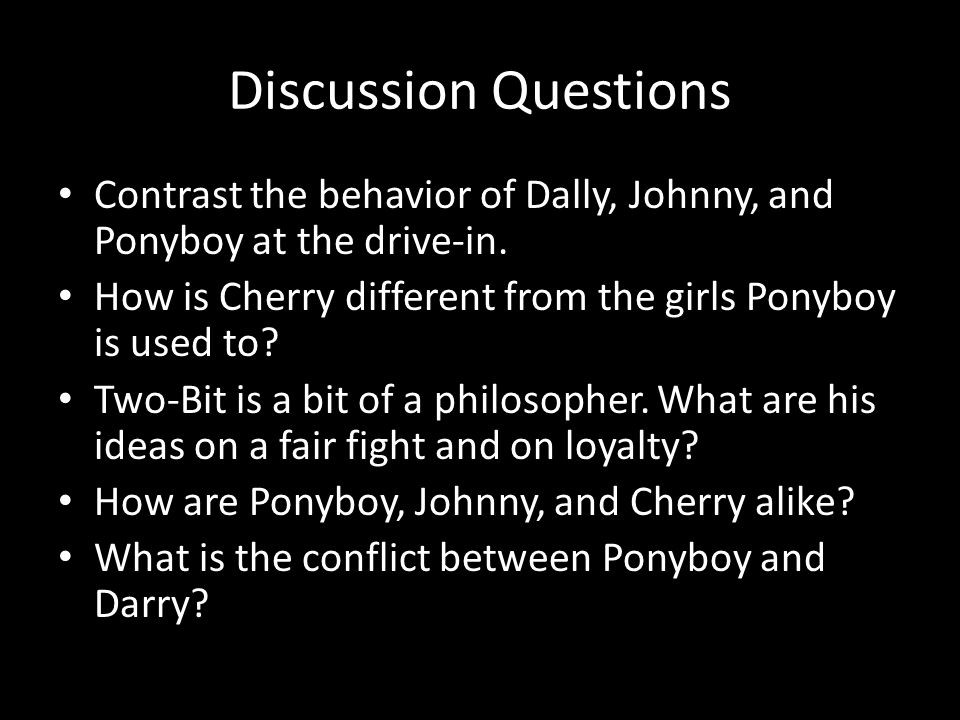 Discussion Questions

• Contrast the behavior of Dally, Johnny, and Ponyboy at the drive-in.
• How is Cherry different from the girls Ponyboy is used to?
• Two-Bit is a bit of a philosopher. What are his ideas on a fair fight and on loyalty?
• How are Ponyboy, Johnny, and Cherry alike?
• What is the conflict between Ponyboy and Darry?